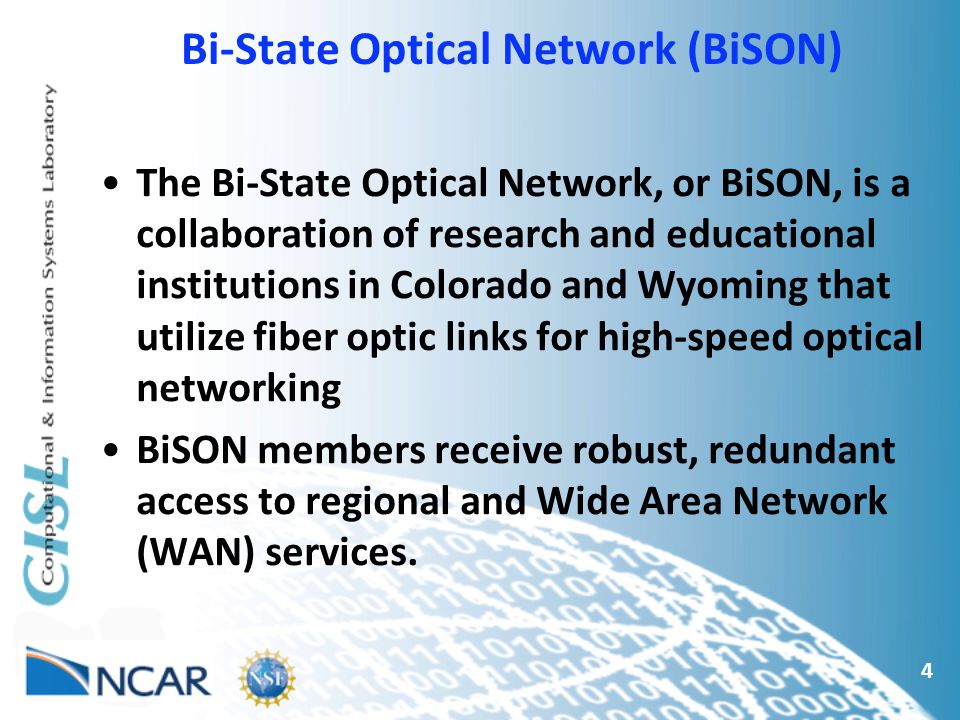 Bi-State Optical Network (BiSON)

CISL Computational & Information Systems Laboratory

• The Bi-State Optical Network, or BiSON, is a collaboration of research and educational institutions in Colorado and Wyoming that utilize fiber optic links for high-speed optical networking

• BiSON members receive robust, redundant access to regional and Wide Area Network (WAN) services.

NCAR

NSF

4